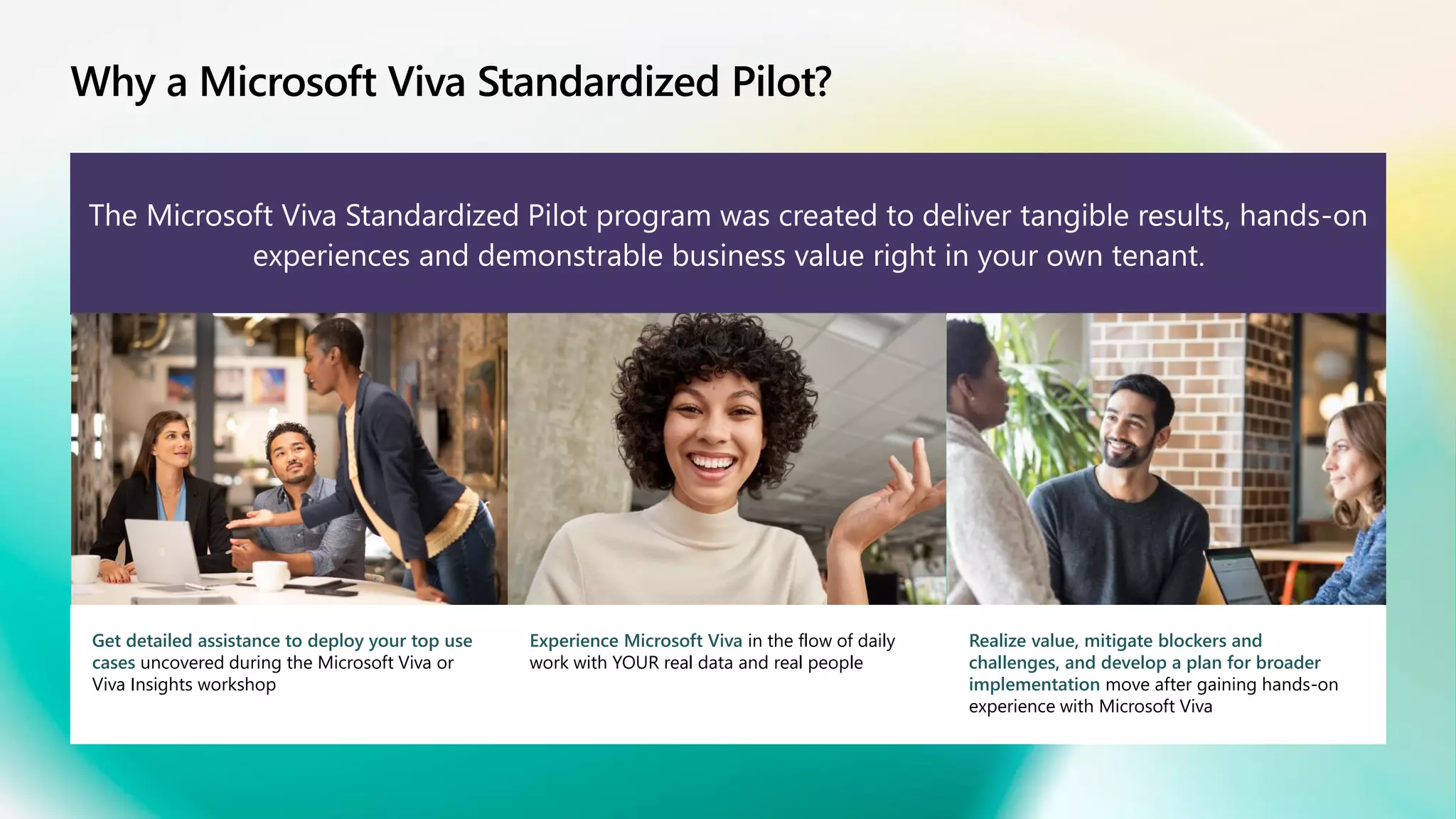 Why a Microsoft Viva Standardized Pilot?

The Microsoft Viva Standardized Pilot program was created to deliver tangible results, hands-on experiences and demonstrable business value right in your own tenant.

Get detailed assistance to deploy your top use cases uncovered during the Microsoft Viva or Viva Insights workshop

Experience Microsoft Viva in the flow of daily work with YOUR real data and real people

Realize value, mitigate blockers and challenges, and develop a plan for broader implementation move after gaining hands-on experience with Microsoft Viva